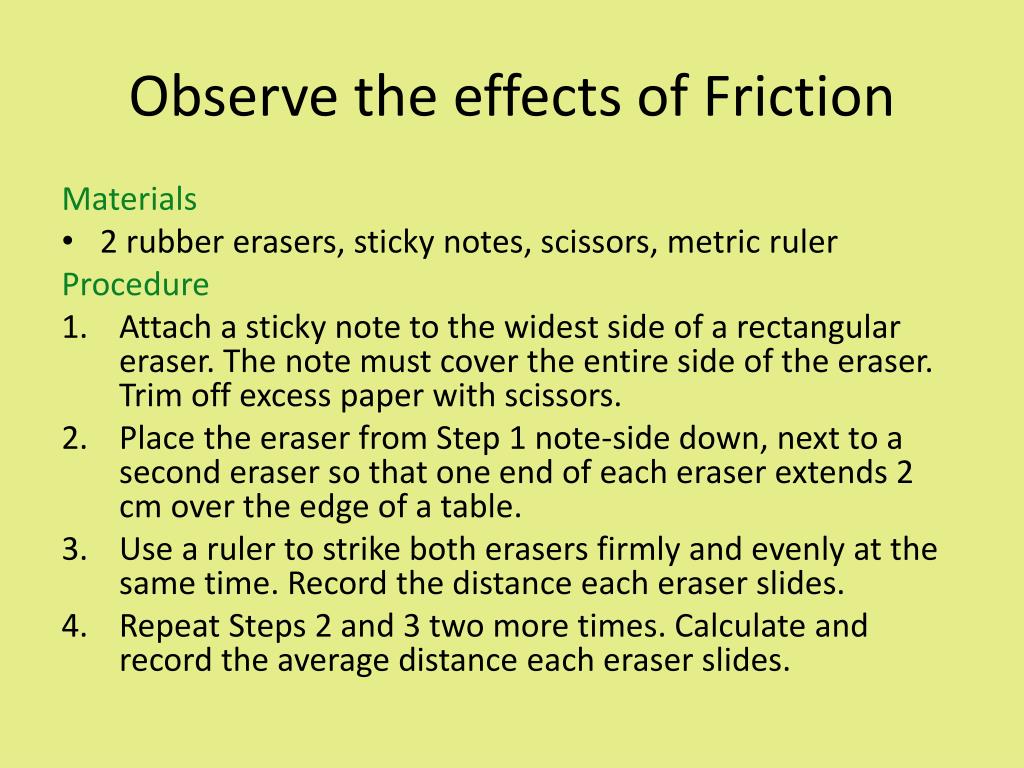 Observe the effects of Friction

Materials
• 2 rubber erasers, sticky notes, scissors, metric ruler
Procedure
1. Attach a sticky note to the widest side of a rectangular eraser. The note must cover the entire side of the eraser. Trim off excess paper with scissors.
2. Place the eraser from Step 1 note-side down, next to a second eraser so that one end of each eraser extends 2 cm over the edge of a table.
3. Use a ruler to strike both erasers firmly and evenly at the same time. Record the distance each eraser slides.
4. Repeat Steps 2 and 3 two more times. Calculate and record the average distance each eraser slides.